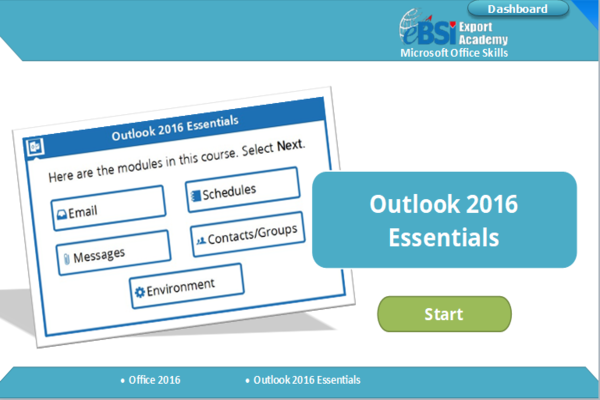 Dashboard

eBSI Export Academy
Microsoft Office Skills

Outlook 2016 Essentials

Here are the modules in this course. Select Next.

Email

Schedules

Messages

Contacts/Groups

Environment

Outlook 2016 Essentials

Start

• Office 2016 • Outlook 2016 Essentials